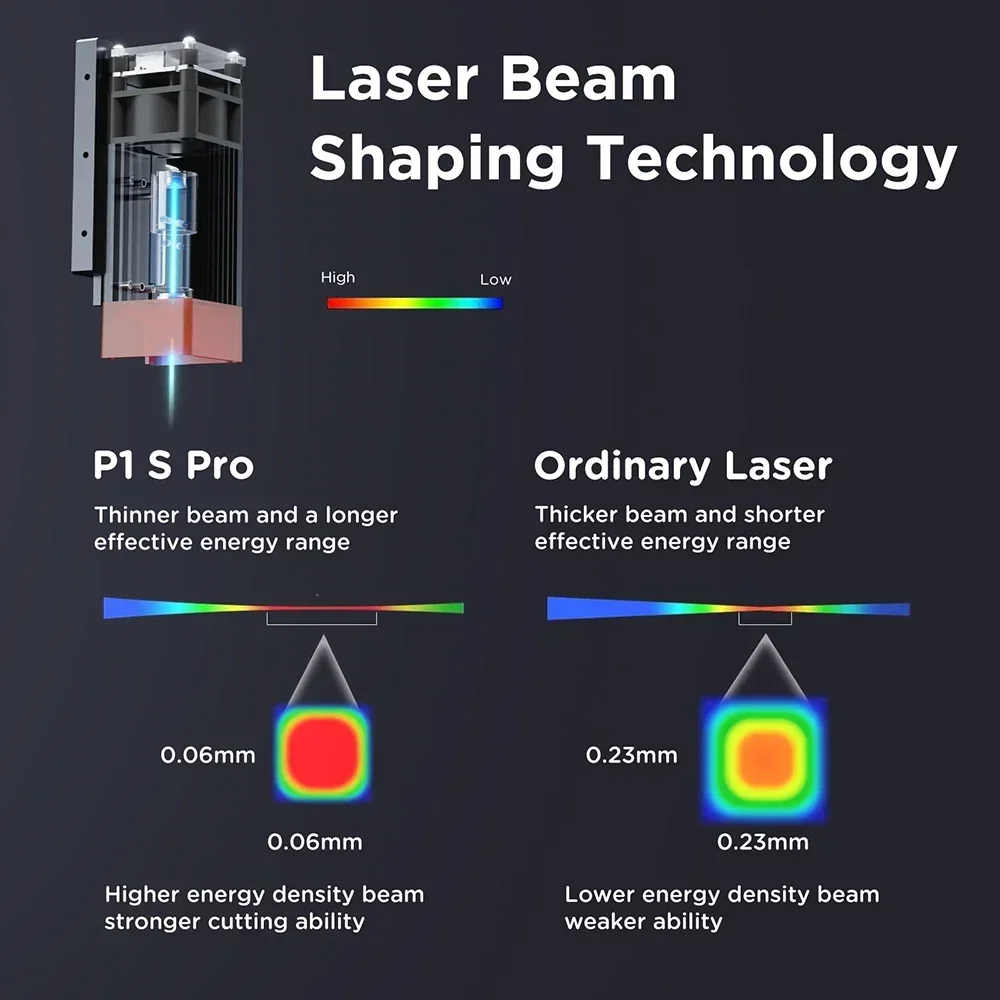 Laser Beam Shaping Technology

High Low

P1 S Pro

Thinner beam and a longer effective energy range

0.06mm

0.06mm

Higher energy density beam stronger cutting ability

Ordinary Laser

Thicker beam and shorter effective energy range

0.23mm

0.23mm

Lower energy density beam weaker ability